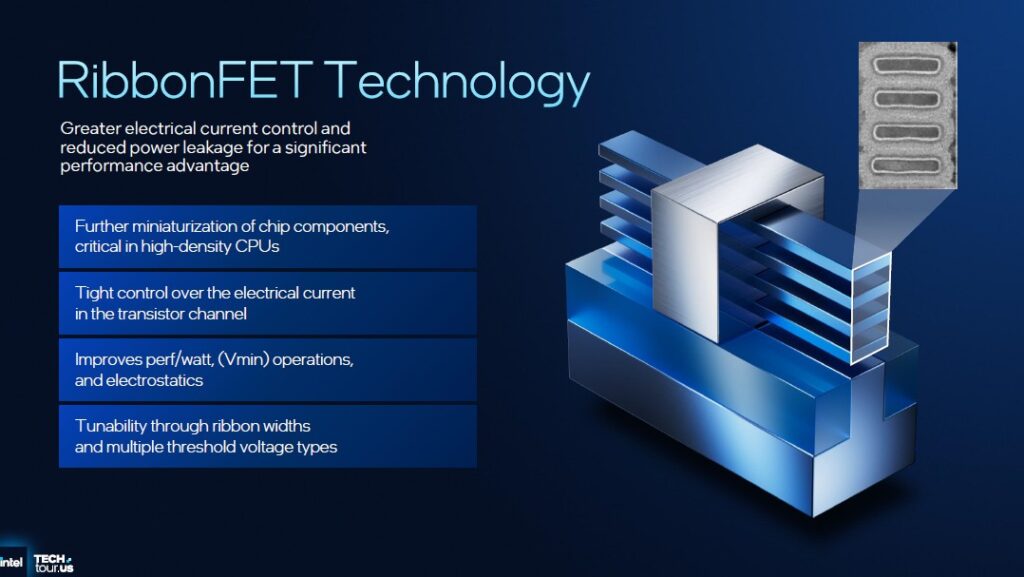 RibbonFET Technology

Greater electrical current control and reduced power leakage for a significant performance advantage

Further miniaturization of chip components, critical in high-density CPUs

Tight control over the electrical current in the transistor channel

Improves perf/watt, (Vmin) operations, and electrostatics

Tunability through ribbon widths and multiple threshold voltage types

intel TECH tour.us